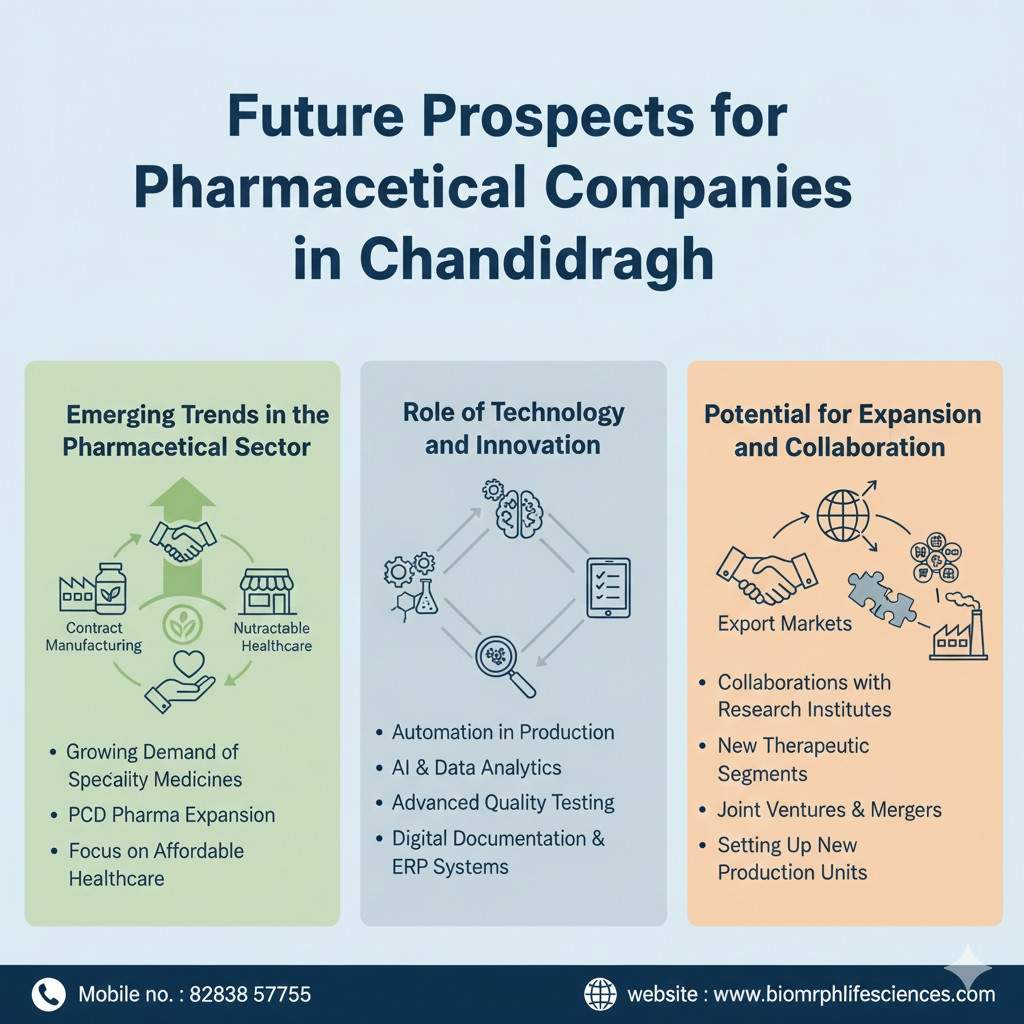 Future Prospects for Pharmacetical Companies in Chandidragh

Emerging Trends in the Pharmacetical Sector

Contract Manufacturing

Nutractable Healthcare

• Growing Demand of Specality Medicines
• PCD Pharma Expansion
• Focus on Affordable Healthcare

Role of Technology and Innovation

• Automation in Production
• AI & Data Analytics
• Advanced Quality Testing
• Digital Documentation & ERP Systems

Potential for Expansion and Collaboration

Export Markets

• Collaborations with Research Institutes
• New Therapeutic Segments
• Joint Ventures & Mergers
• Setting Up New Production Units

Mobile no. : 82838 57755

website : www.biomrphlifesciences.com